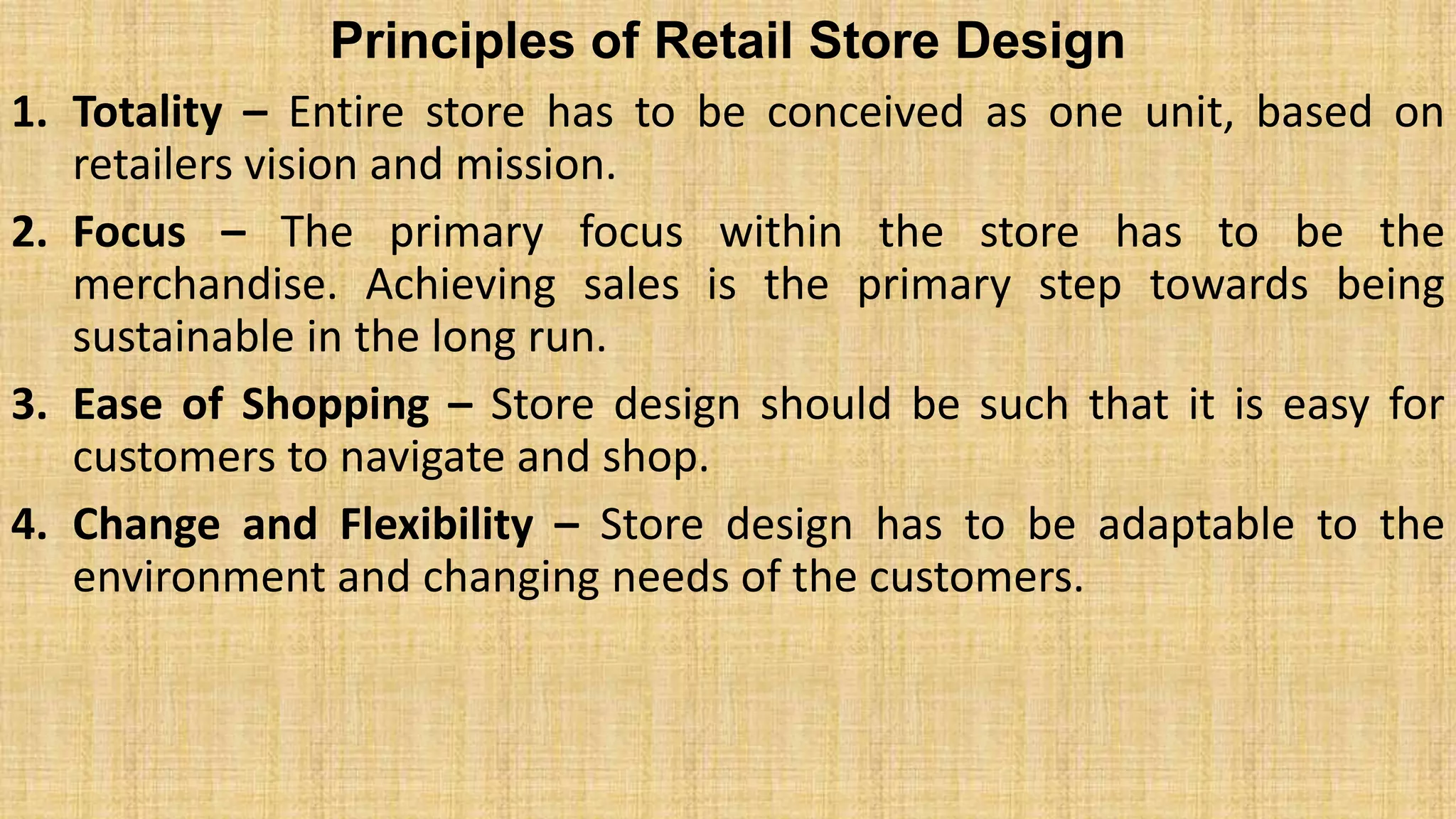 Principles of Retail Store Design

1. Totality – Entire store has to be conceived as one unit, based on retailers vision and mission.

2. Focus – The primary focus within the store has to be the merchandise. Achieving sales is the primary step towards being sustainable in the long run.

3. Ease of Shopping – Store design should be such that it is easy for customers to navigate and shop.

4. Change and Flexibility – Store design has to be adaptable to the environment and changing needs of the customers.